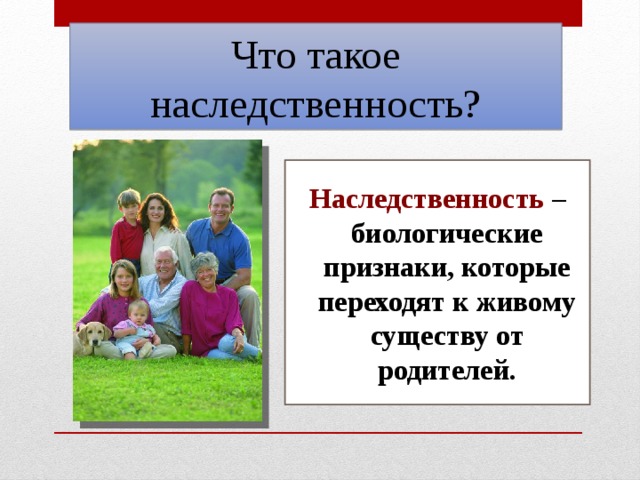 Что такое наследственность?

Наследственность – биологические признаки, которые переходят к живому существу от родителей.